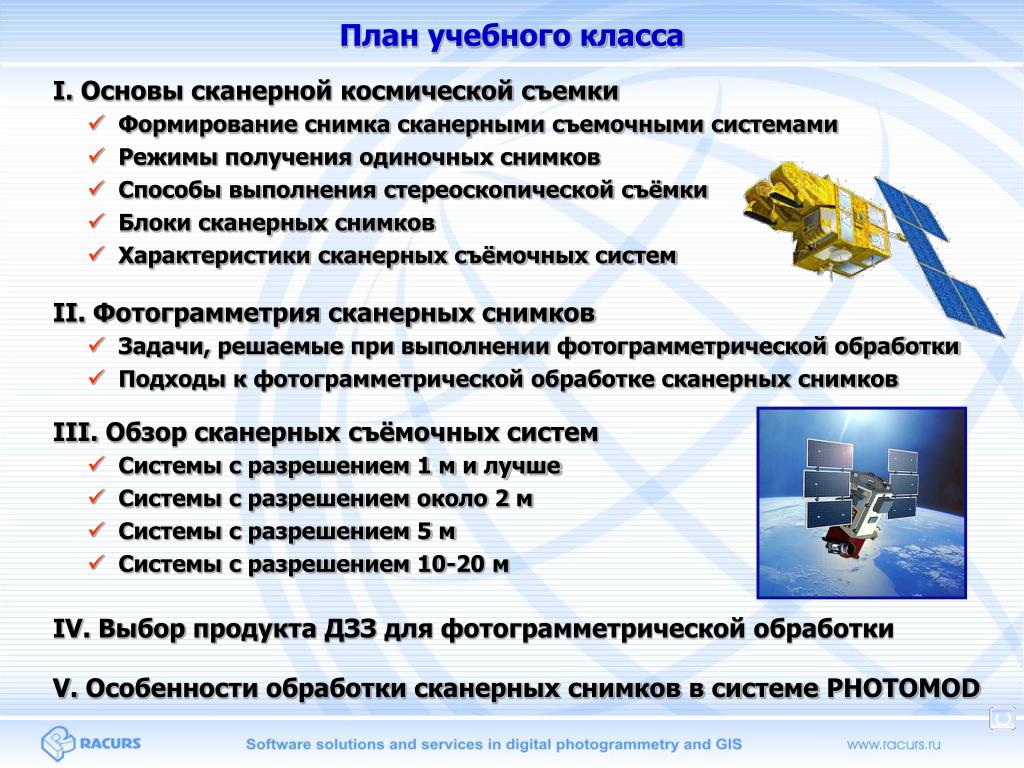 План учебного класса

I. Основы сканерной космической съемки
✓ Формирование снимка сканерными съемочными системами
✓ Режимы получения одиночных снимков
✓ Способы выполнения стереоскопической съёмки
✓ Блоки сканерных снимков
✓ Характеристики сканерных съёмочных систем

II. Фотограмметрия сканерных снимков
✓ Задачи, решаемые при выполнении фотограмметрической обработки
✓ Подходы к фотограмметрической обработке сканерных снимков

III. Обзор сканерных съёмочных систем
✓ Системы с разрешением 1 м и лучше
✓ Системы с разрешением около 2 м
✓ Системы с разрешением 5 м
✓ Системы с разрешением 10-20 м

IV. Выбор продукта ДЗЗ для фотограмметрической обработки

V. Особенности обработки сканерных снимков в системе PHOTOMOD

RACURS
Software solutions and services in digital photogrammetry and GIS
www.racurs.ru